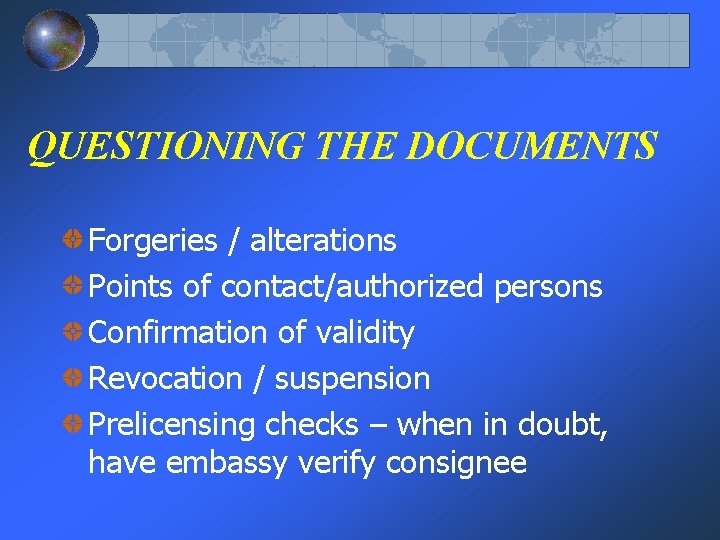 QUESTIONING THE DOCUMENTS

Forgeries / alterations

Points of contact/authorized persons

Confirmation of validity

Revocation / suspension

Prelicensing checks – when in doubt, have embassy verify consignee